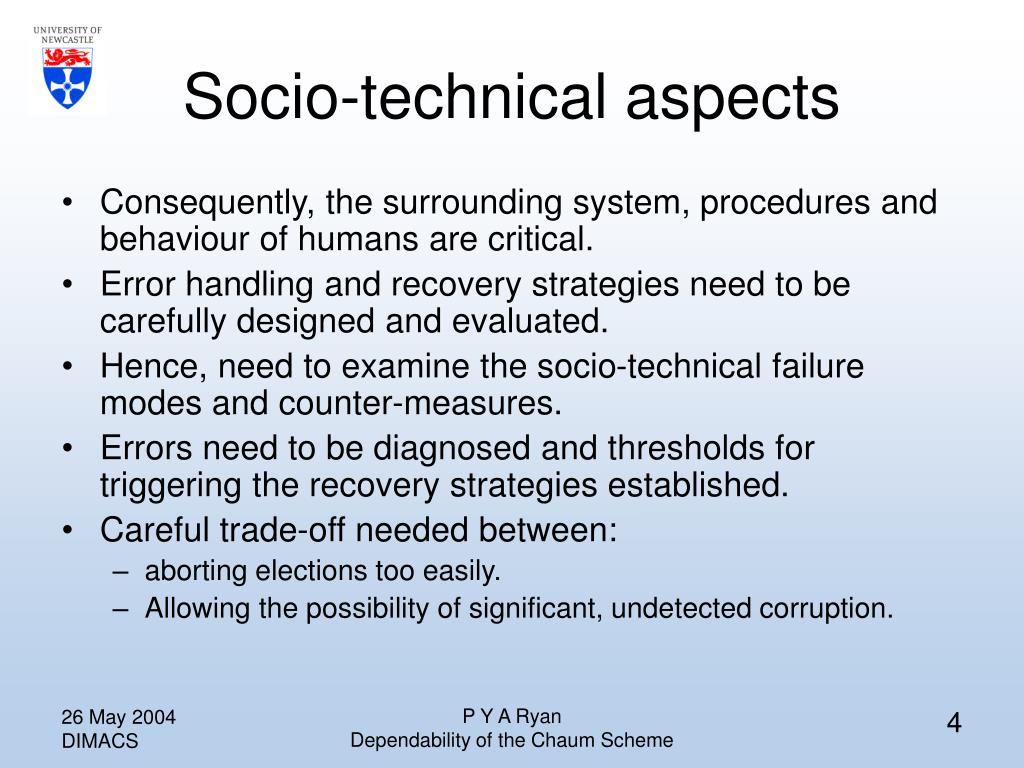 UNIVERSITY OF NEWCASTLE

Socio-technical aspects

• Consequently, the surrounding system, procedures and behaviour of humans are critical.
• Error handling and recovery strategies need to be carefully designed and evaluated.
• Hence, need to examine the socio-technical failure modes and counter-measures.
• Errors need to be diagnosed and thresholds for triggering the recovery strategies established.
• Careful trade-off needed between:
– aborting elections too easily.
– Allowing the possibility of significant, undetected corruption.

26 May 2004
DIMACS

P Y A Ryan
Dependability of the Chaum Scheme

4